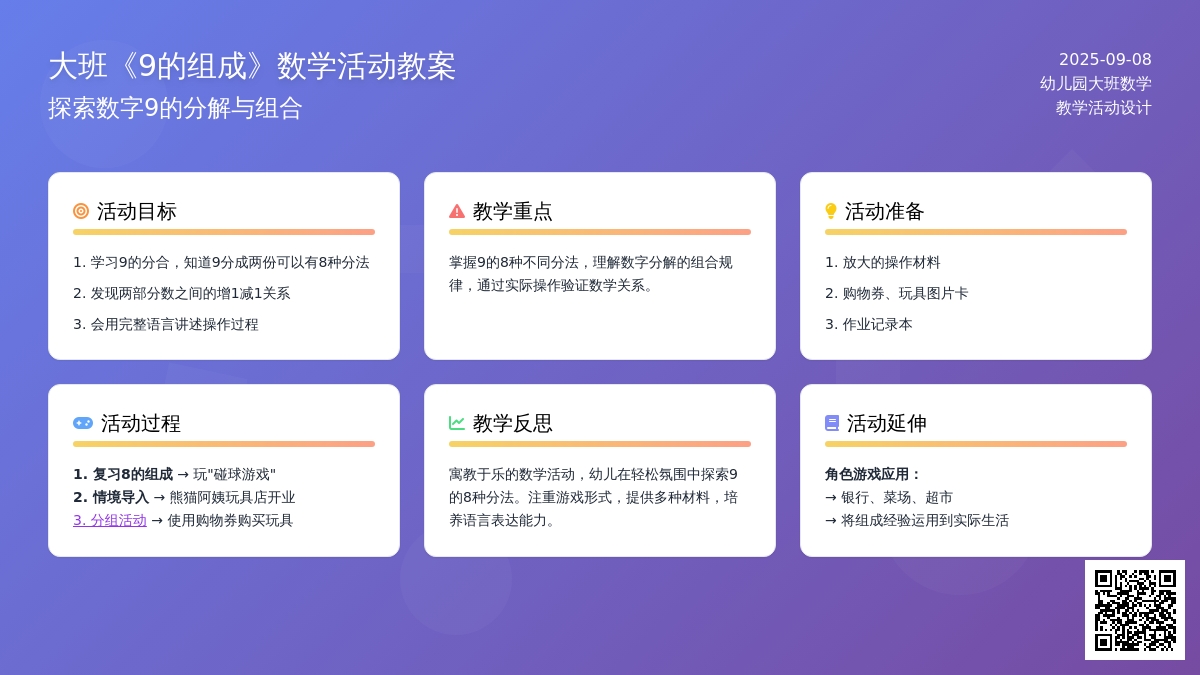 大班《9的组成》数学活动教案
探索数字9的分解与组合

2025-09-08
幼儿园大班数学
教学活动设计

活动目标

1. 学习9的分合，知道9分成两份可以有8种分法
2. 发现两部分数之间的增1减1关系
3. 会用完整语言讲述操作过程

教学重点

掌握9的8种不同分法，理解数字分解的组合规律，通过实际操作验证数学关系。

活动准备

1. 放大的操作材料
2. 购物券、玩具图片卡
3. 作业记录本

活动过程

1. 复习8的组成 → 玩"碰球游戏"
2. 情境导入 → 熊猫阿姨玩具店开业
3. 分组活动 → 使用购物券购买玩具

教学反思

寓教于乐的数学活动，幼儿在轻松氛围中探索9的8种分法。注重游戏形式，提供多种材料，培养语言表达能力。

活动延伸

角色游戏应用：
→ 银行、菜场、超市
→ 将组成经验运用到实际生活